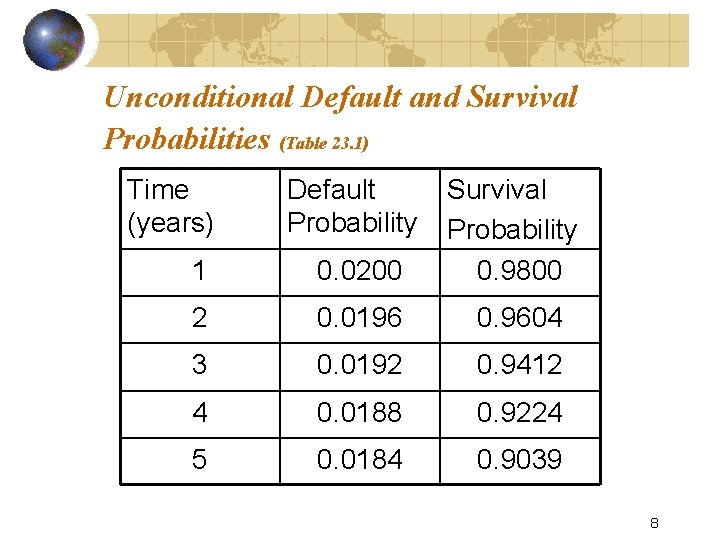 Unconditional Default and Survival Probabilities (Table 23.1)

| Time (years) | Default Probability | Survival Probability |
|---|---|---|
| 1 | 0.0200 | 0.9800 |
| 2 | 0.0196 | 0.9604 |
| 3 | 0.0192 | 0.9412 |
| 4 | 0.0188 | 0.9224 |
| 5 | 0.0184 | 0.9039 |

8